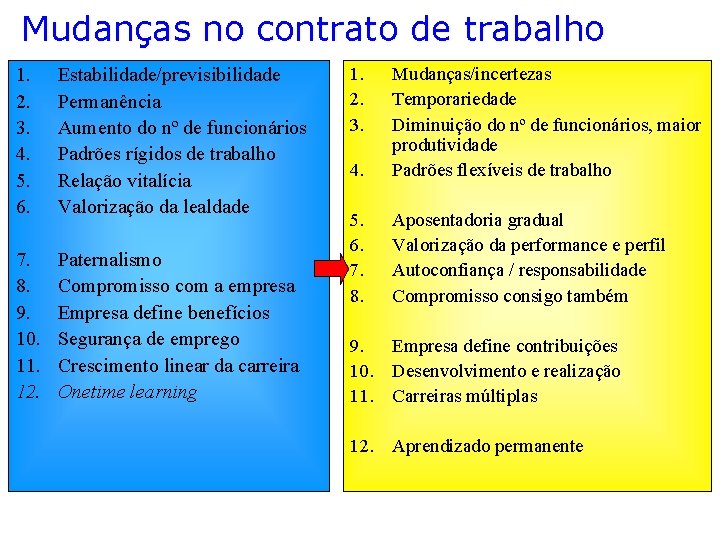 Mudanças no contrato de trabalho

1. Estabilidade/previsibilidade
2. Permanência
3. Aumento do nº de funcionários
4. Padrões rígidos de trabalho
5. Relação vitalícia
6. Valorização da lealdade

7. Paternalismo
8. Compromisso com a empresa
9. Empresa define benefícios
10. Segurança de emprego
11. Crescimento linear da carreira
12. Onetime learning

1. Mudanças/incertezas
2. Temporariedade
3. Diminuição do nº de funcionários, maior produtividade
4. Padrões flexíveis de trabalho

5. Aposentadoria gradual
6. Valorização da performance e perfil
7. Autoconfiança / responsabilidade
8. Compromisso consigo também

9. Empresa define contribuições
10. Desenvolvimento e realização
11. Carreiras múltiplas

12. Aprendizado permanente